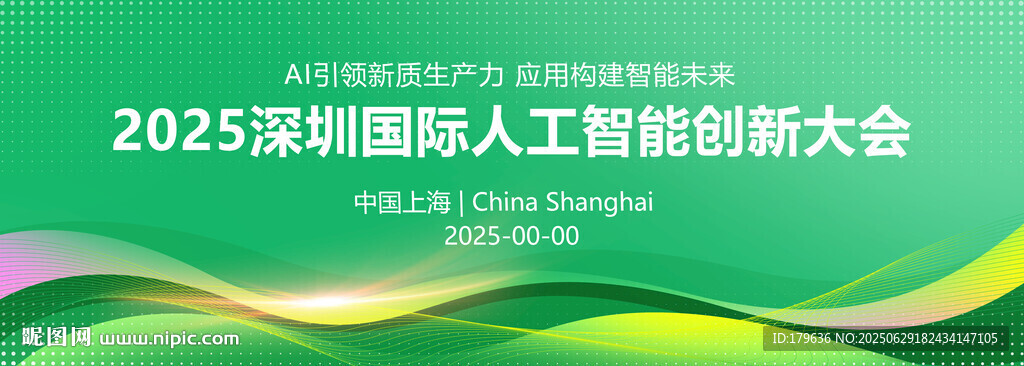 AI引领新质生产力 应用构建智能未来

2025深圳国际人工智能创新大会

中国上海 | China Shanghai

2025-00-00

昵图网 www.nipic.com

ID:179636 NO:20250629182434147105